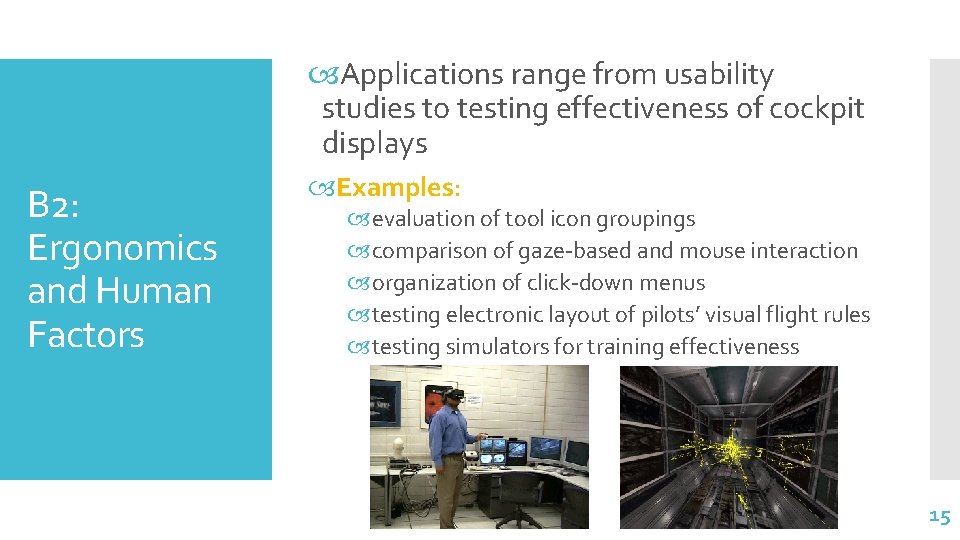 B2: Ergonomics and Human Factors

Applications range from usability studies to testing effectiveness of cockpit displays

Examples:

evaluation of tool icon groupings

comparison of gaze-based and mouse interaction

organization of click-down menus

testing electronic layout of pilots' visual flight rules

testing simulators for training effectiveness

15